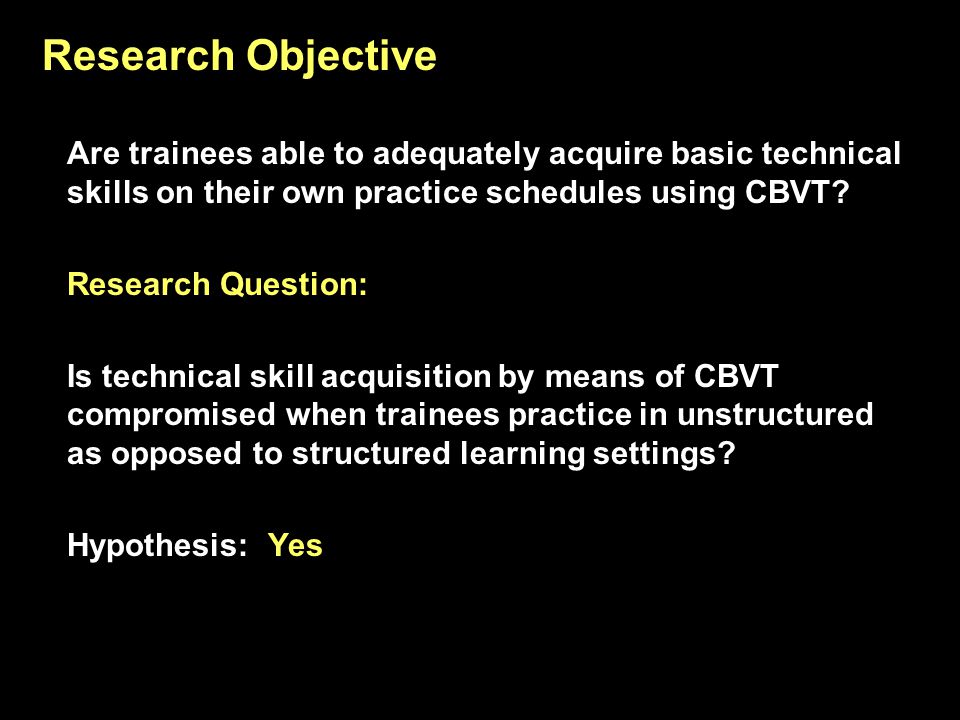 Research Objective

Are trainees able to adequately acquire basic technical skills on their own practice schedules using CBVT?

Research Question:

Is technical skill acquisition by means of CBVT compromised when trainees practice in unstructured as opposed to structured learning settings?

Hypothesis: Yes